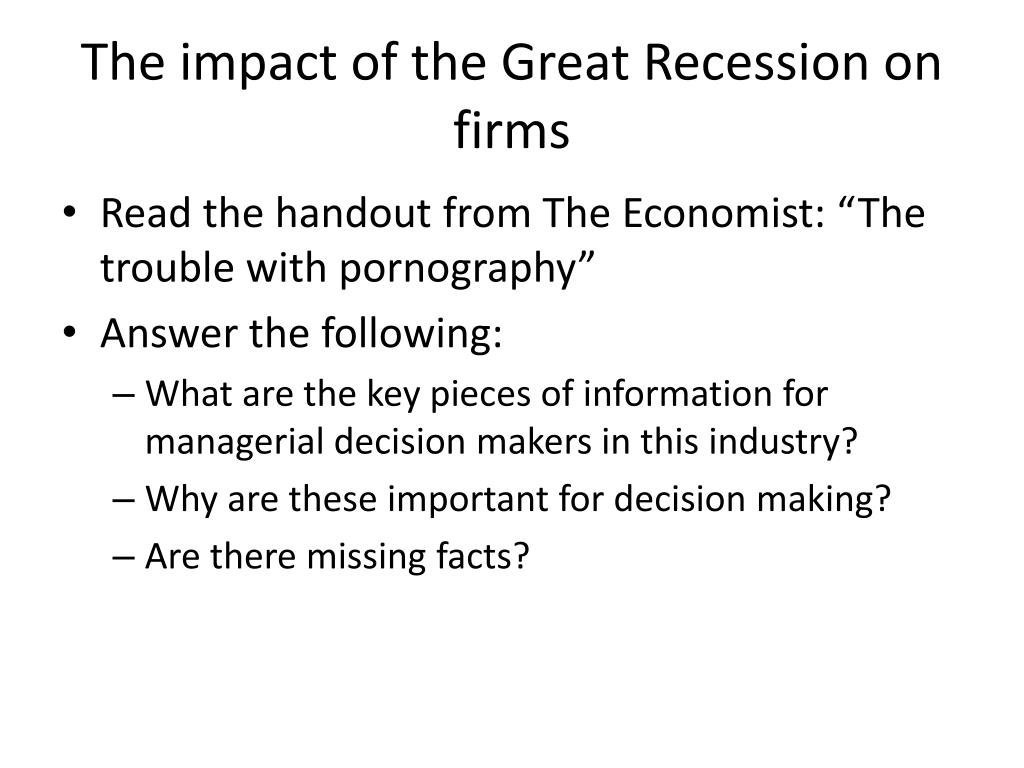 The impact of the Great Recession on firms

• Read the handout from The Economist: “The trouble with pornography”

• Answer the following:
– What are the key pieces of information for managerial decision makers in this industry?
– Why are these important for decision making?
– Are there missing facts?